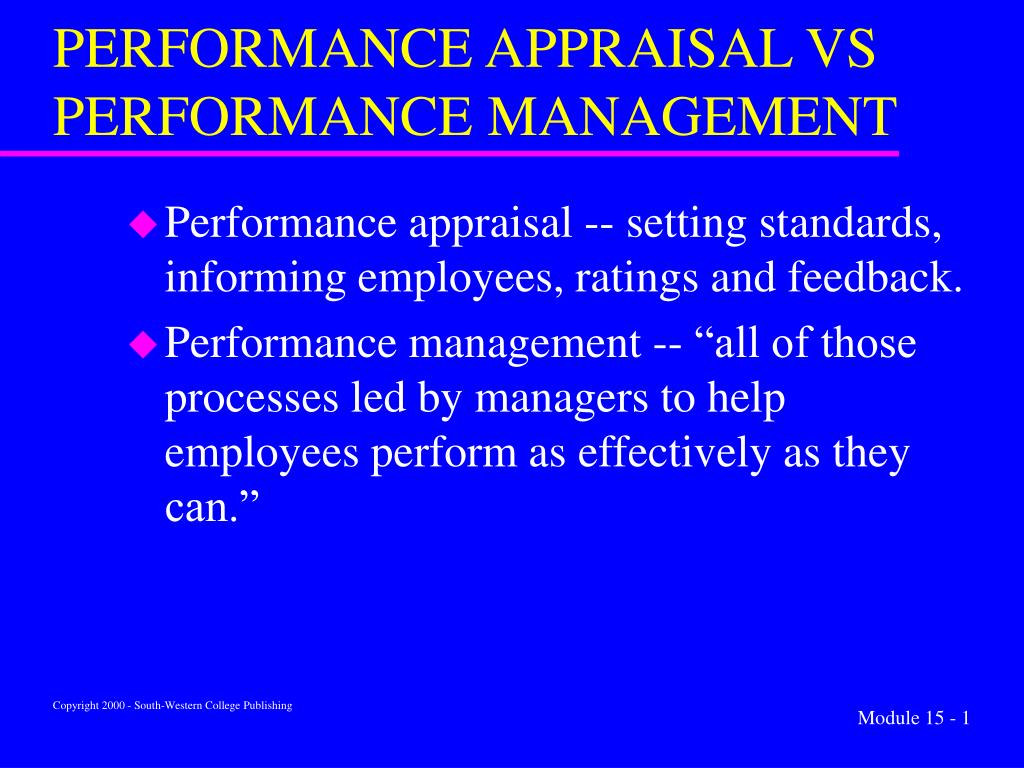 PERFORMANCE APPRAISAL VS PERFORMANCE MANAGEMENT

Performance appraisal -- setting standards, informing employees, ratings and feedback.

Performance management -- “all of those processes led by managers to help employees perform as effectively as they can.”

Copyright 2000 - South-Western College Publishing

Module 15 - 1